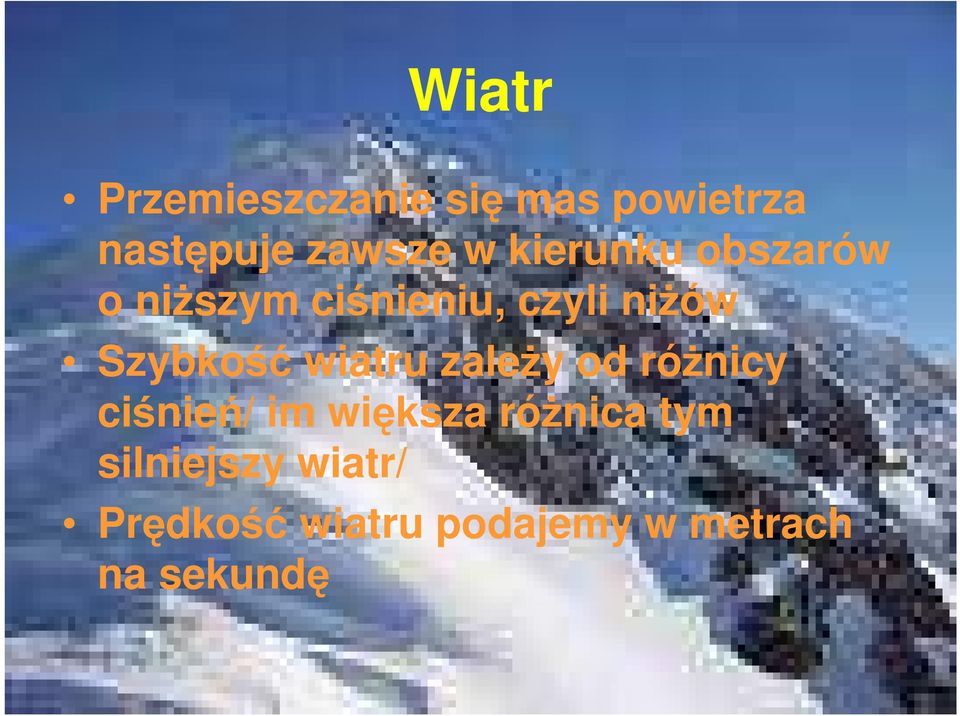 Wiatr

• Przemieszczanie się mas powietrza następuje zawsze w kierunku obszarów o niższym ciśnieniu, czyli niżów
• Szybkość wiatru zależy od różnicy ciśnień/ im większa różnica tym silniejszy wiatr/
• Prędkość wiatru podajemy w metrach na sekundę